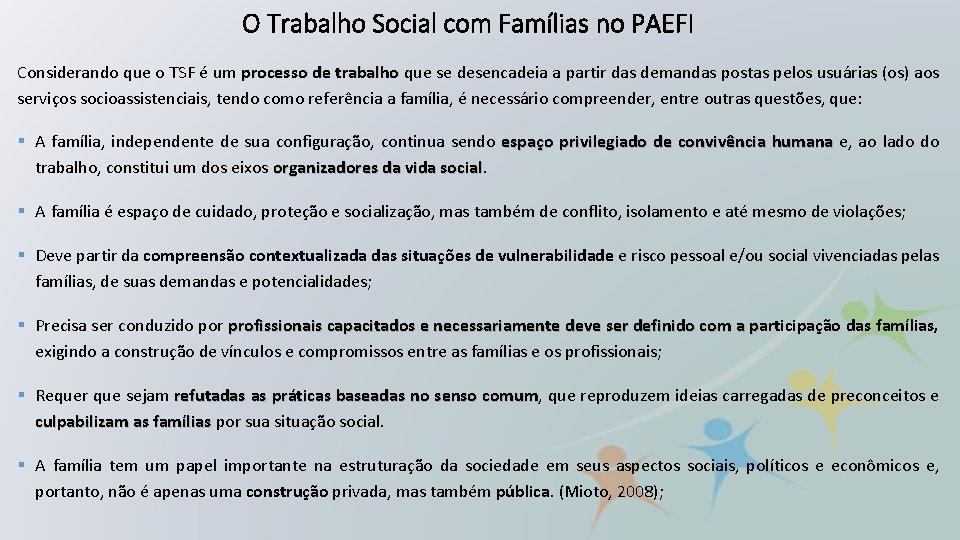 O Trabalho Social com Famílias no PAEFI

Considerando que o TSF é um processo de trabalho que se desencadeia a partir das demandas postas pelos usuárias (os) aos serviços socioassistenciais, tendo como referência a família, é necessário compreender, entre outras questões, que:

▪ A família, independente de sua configuração, continua sendo espaço privilegiado de convivência humana e, ao lado do trabalho, constitui um dos eixos organizadores da vida social.

▪ A família é espaço de cuidado, proteção e socialização, mas também de conflito, isolamento e até mesmo de violações;

▪ Deve partir da compreensão contextualizada das situações de vulnerabilidade e risco pessoal e/ou social vivenciadas pelas famílias, de suas demandas e potencialidades;

▪ Precisa ser conduzido por profissionais capacitados e necessariamente deve ser definido com a participação das famílias, exigindo a construção de vínculos e compromissos entre as famílias e os profissionais;

▪ Requer que sejam refutadas as práticas baseadas no senso comum, que reproduzem ideias carregadas de preconceitos e culpabilizam as famílias por sua situação social.

▪ A família tem um papel importante na estruturação da sociedade em seus aspectos sociais, políticos e econômicos e, portanto, não é apenas uma construção privada, mas também pública. (Mioto, 2008);